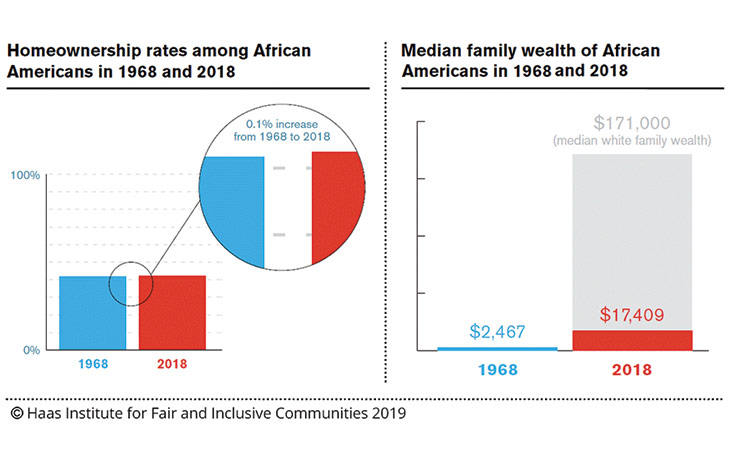 Homeownership rates among African Americans in 1968 and 2018

0.1% increase from 1968 to 2018

100%

0%

1968

2018

Median family wealth of African Americans in 1968 and 2018

$171,000
(median white family wealth)

$2,467

$17,409

1968

2018

© Haas Institute for Fair and Inclusive Communities 2019